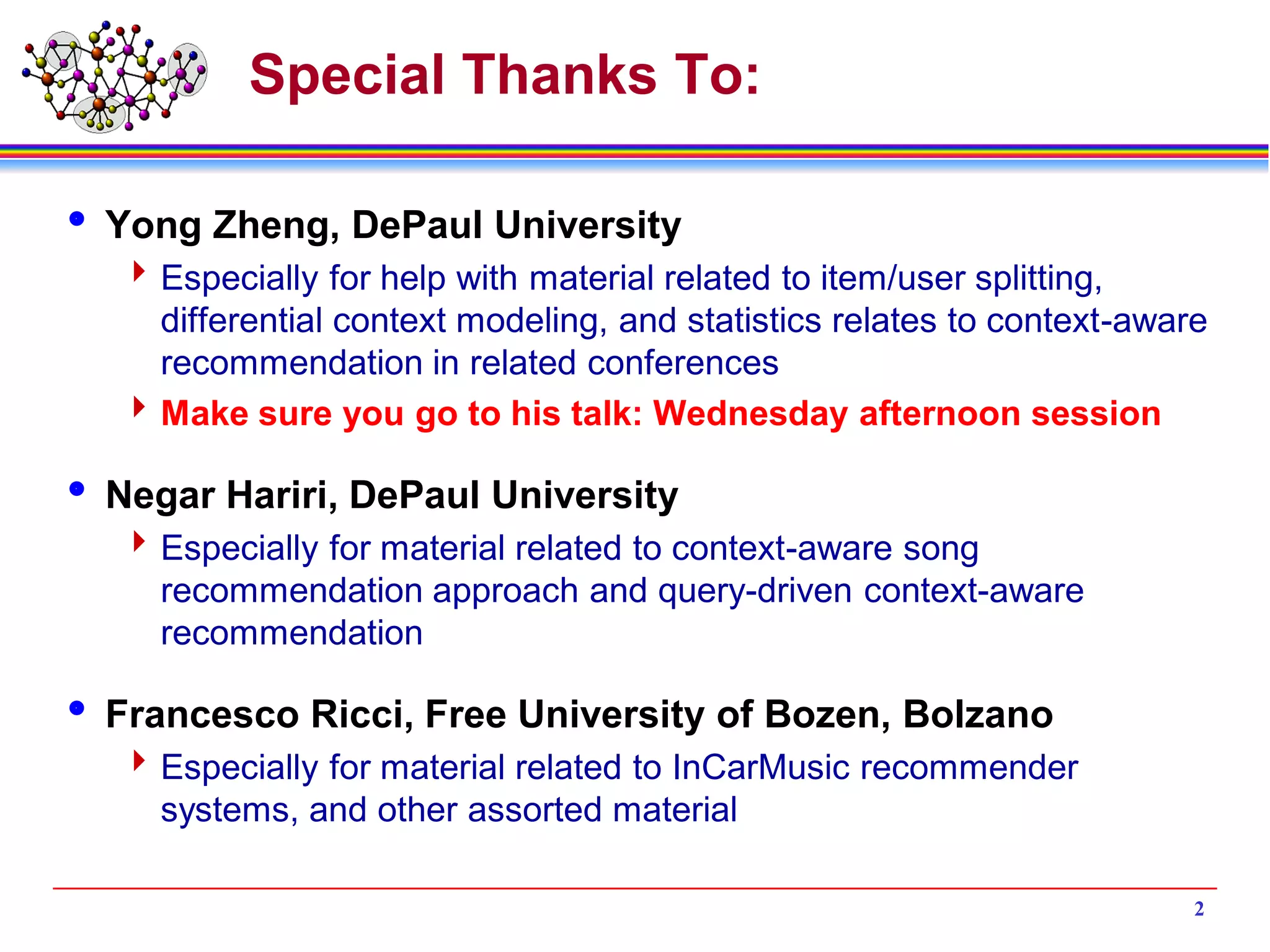 Special Thanks To:

• Yong Zheng, DePaul University
  ‣ Especially for help with material related to item/user splitting, differential context modeling, and statistics relates to context-aware recommendation in related conferences
  ‣ Make sure you go to his talk: Wednesday afternoon session

• Negar Hariri, DePaul University
  ‣ Especially for material related to context-aware song recommendation approach and query-driven context-aware recommendation

• Francesco Ricci, Free University of Bozen, Bolzano
  ‣ Especially for material related to InCarMusic recommender systems, and other assorted material

2